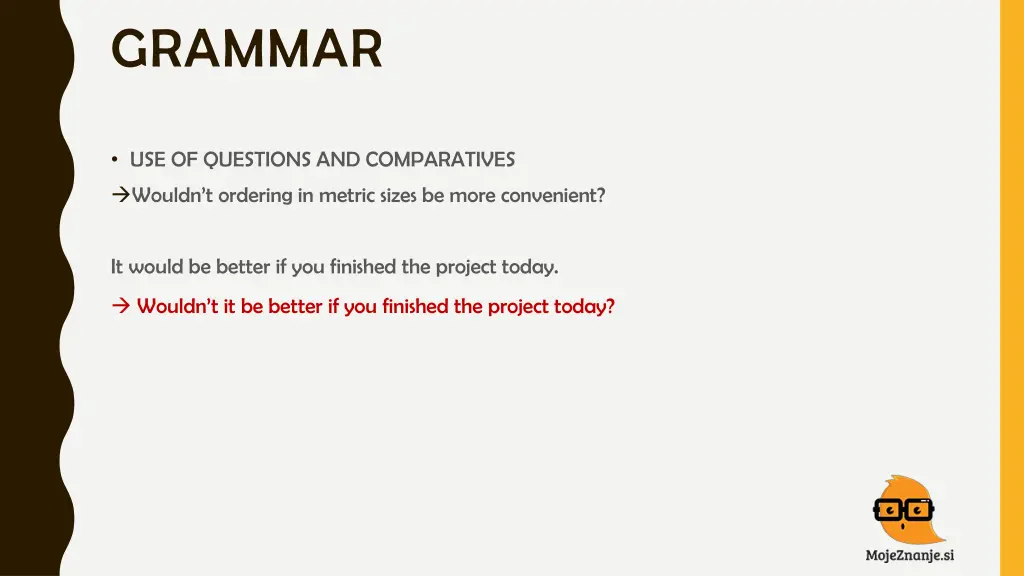 GRAMMAR

• USE OF QUESTIONS AND COMPARATIVES
→Wouldn't ordering in metric sizes be more convenient?

It would be better if you finished the project today.

→ Wouldn't it be better if you finished the project today?

MojeZnanje.si